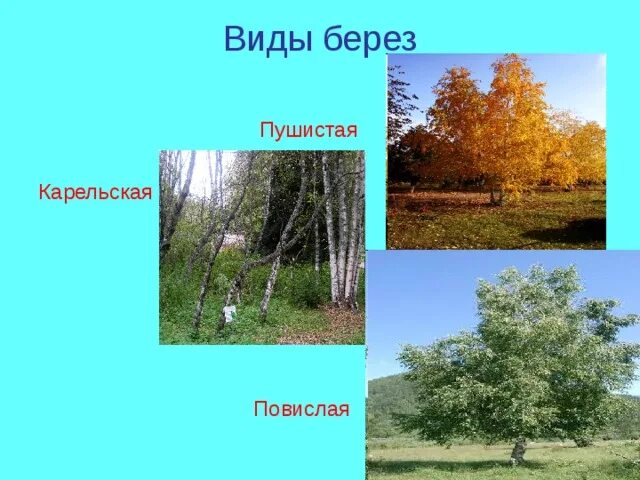 Виды берез

Пушистая

Карельская

Повислая